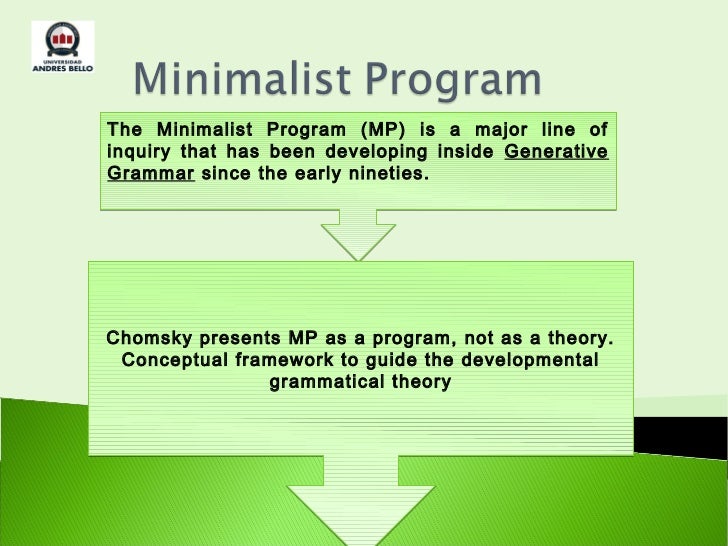 UNIVERSIDAD
ANDRES BELLO

Minimalist Program

The Minimalist Program (MP) is a major line of inquiry that has been developing inside Generative Grammar since the early nineties.

Chomsky presents MP as a program, not as a theory. Conceptual framework to guide the developmental grammatical theory